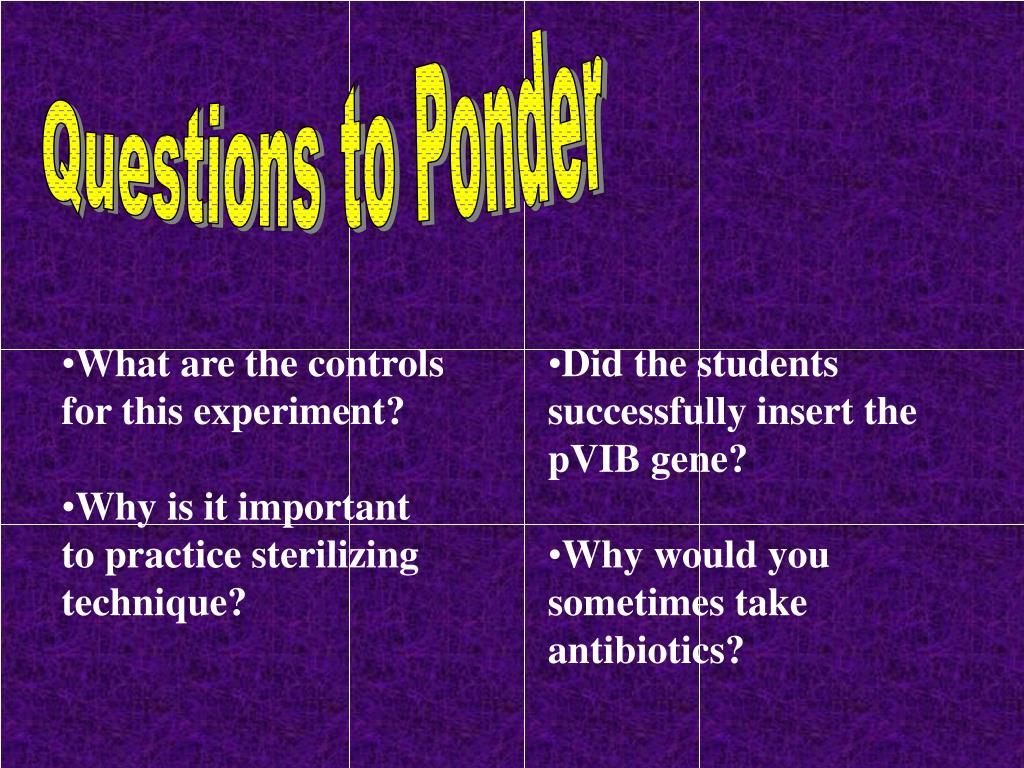 Questions to Ponder

•What are the controls for this experiment?

•Why is it important to practice sterilizing technique?

•Did the students successfully insert the pVIB gene?

•Why would you sometimes take antibiotics?